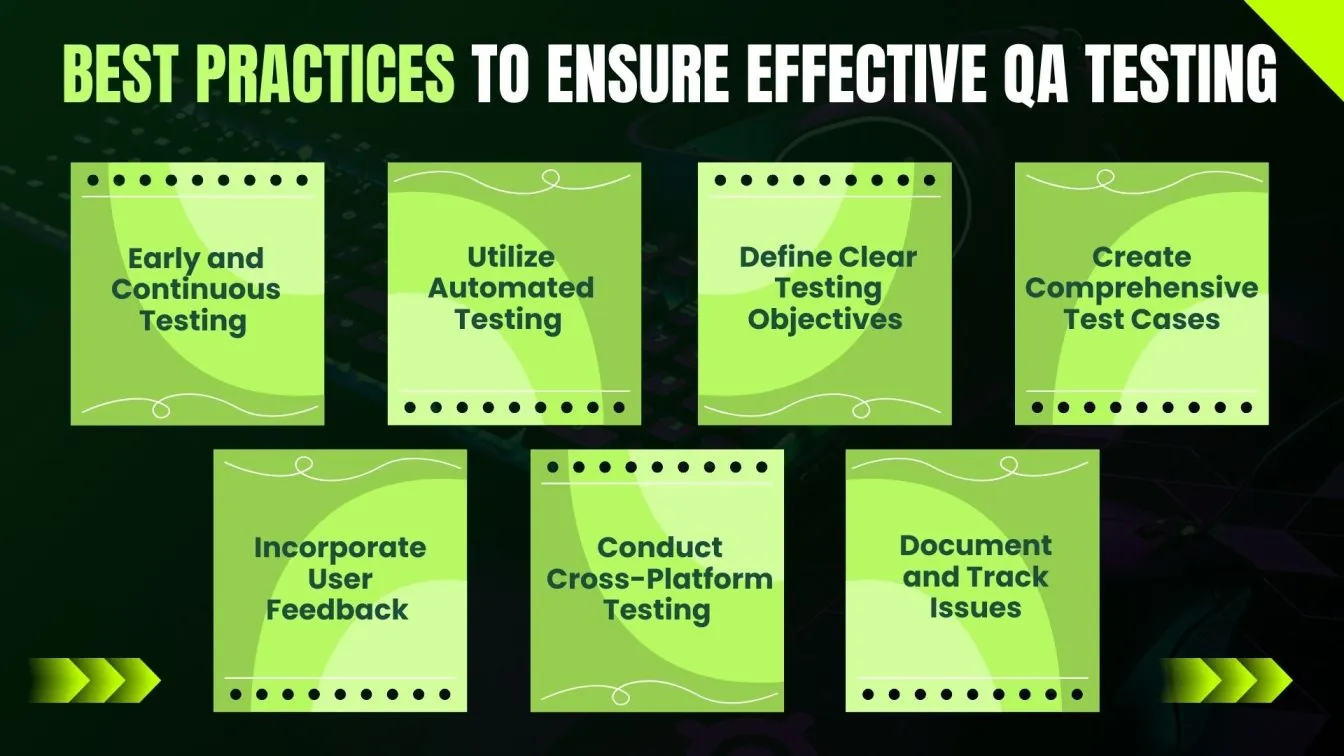 BEST PRACTICES TO ENSURE EFFECTIVE QA TESTING

Early and Continuous Testing

Utilize Automated Testing

Define Clear Testing Objectives

Create Comprehensive Test Cases

Incorporate User Feedback

Conduct Cross-Platform Testing

Document and Track Issues